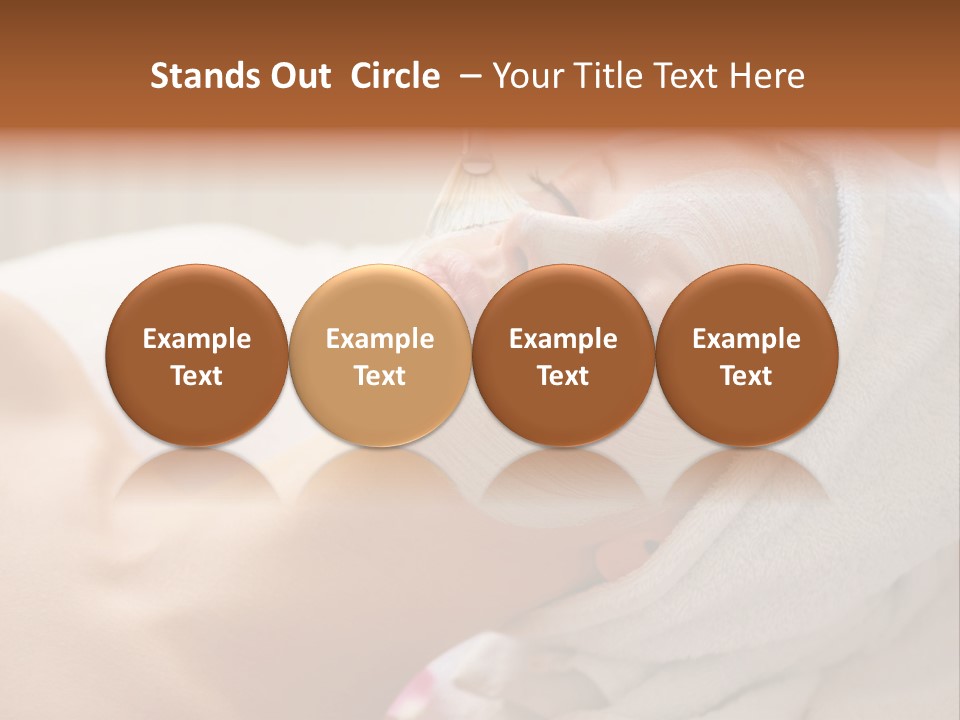 Stands Out Circle – Your Title Text Here

Example Text

Example Text

Example Text

Example Text